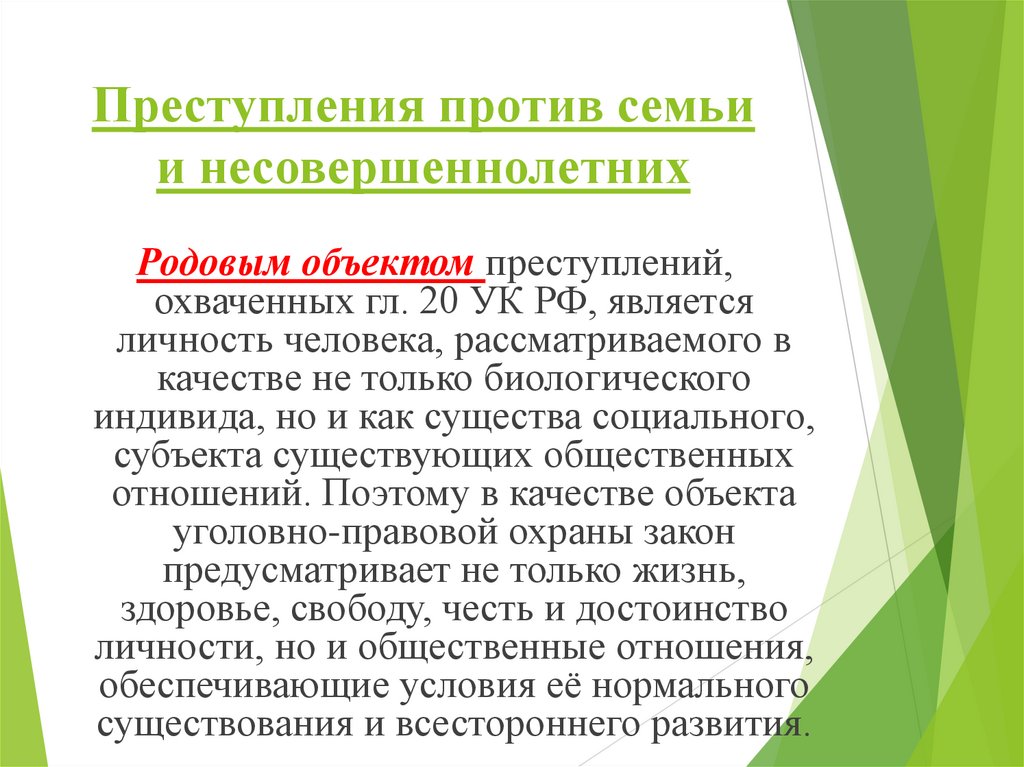 Преступления против семьи и несовершеннолетних

Родовым объектом преступлений, охваченных гл. 20 УК РФ, является личность человека, рассматриваемого в качестве не только биологического индивида, но и как существа социального, субъекта существующих общественных отношений. Поэтому в качестве объекта уголовно-правовой охраны закон предусматривает не только жизнь, здоровье, свободу, честь и достоинство личности, но и общественные отношения, обеспечивающие условия её нормального существования и всестороннего развития.